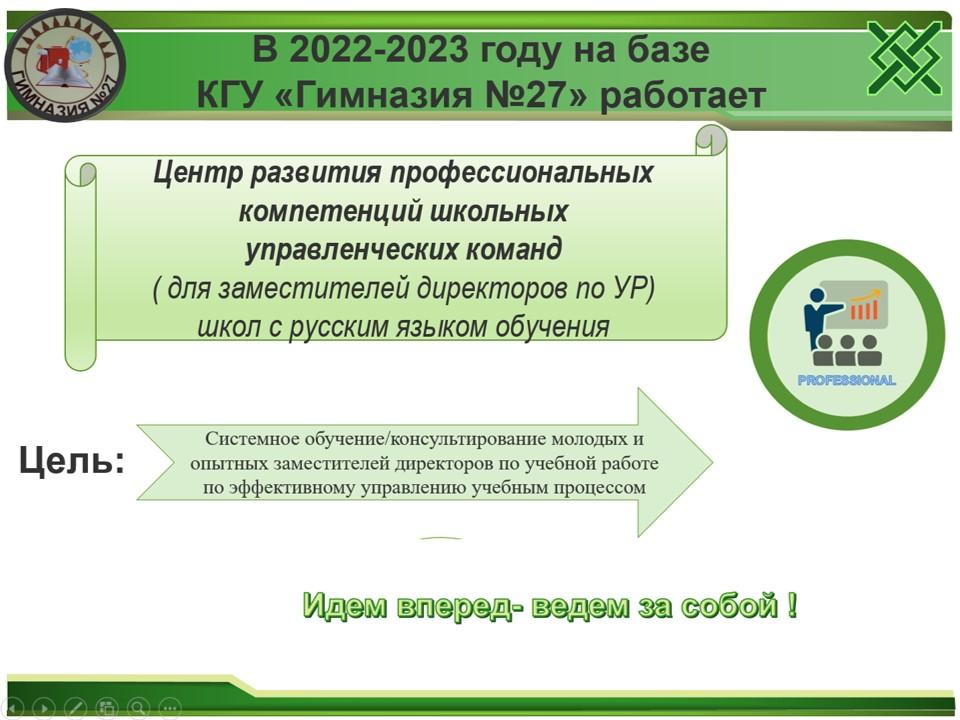 ГИМНАЗИЯ №27

В 2022-2023 году на базе
КГУ «Гимназия №27» работает

Центр развития профессиональных компетенций школьных управленческих команд
( для заместителей директоров по УР)
школ с русским языком обучения

PROFESSIONAL

Цель:

Системное обучение/консультирование молодых и опытных заместителей директоров по учебной работе по эффективному управлению учебным процессом

Идем вперед- ведем за собой !